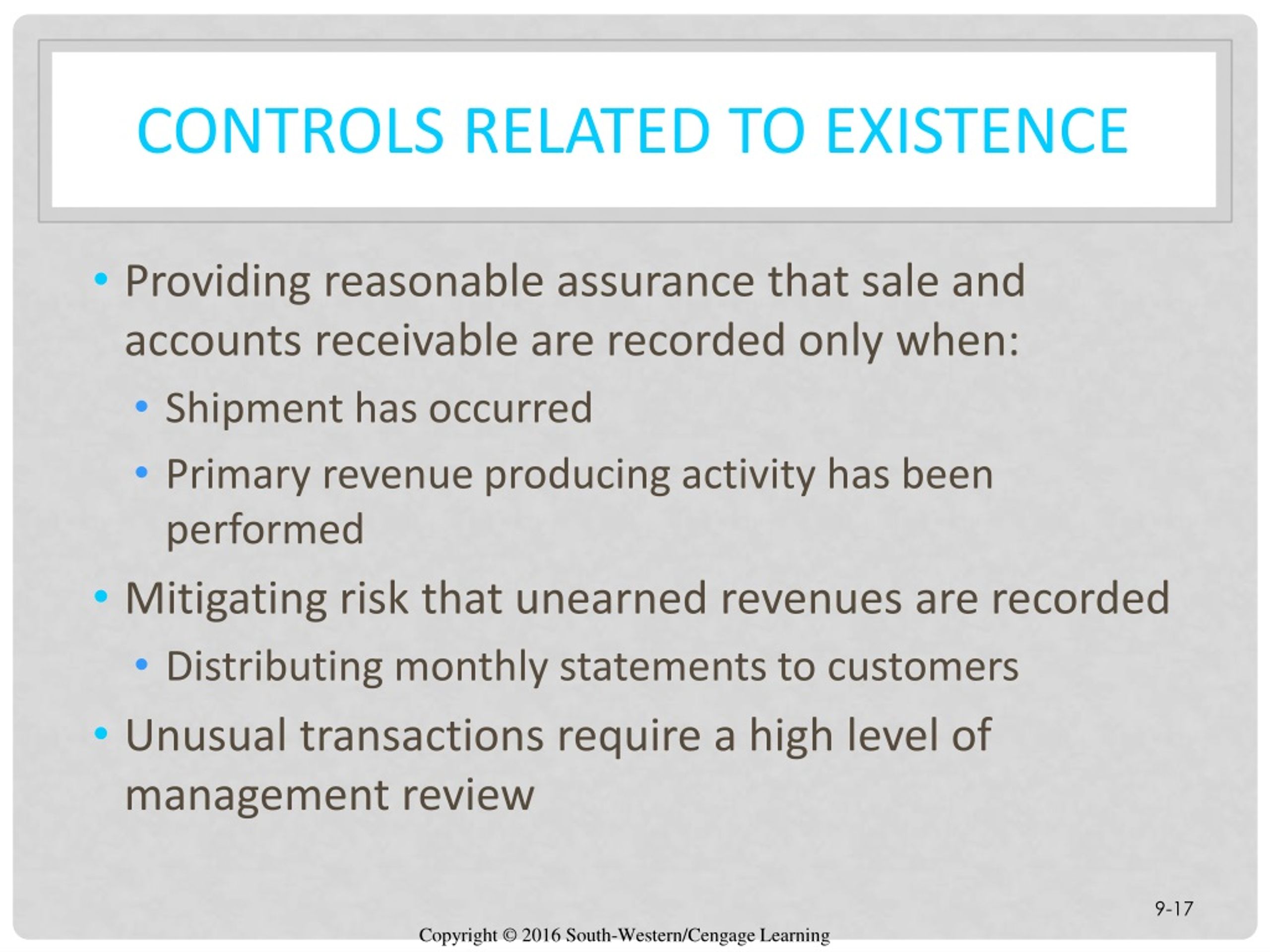 CONTROLS RELATED TO EXISTENCE

• Providing reasonable assurance that sale and accounts receivable are recorded only when:
  • Shipment has occurred
  • Primary revenue producing activity has been performed
• Mitigating risk that unearned revenues are recorded
  • Distributing monthly statements to customers
• Unusual transactions require a high level of management review

9-17

Copyright © 2016 South-Western/Cengage Learning